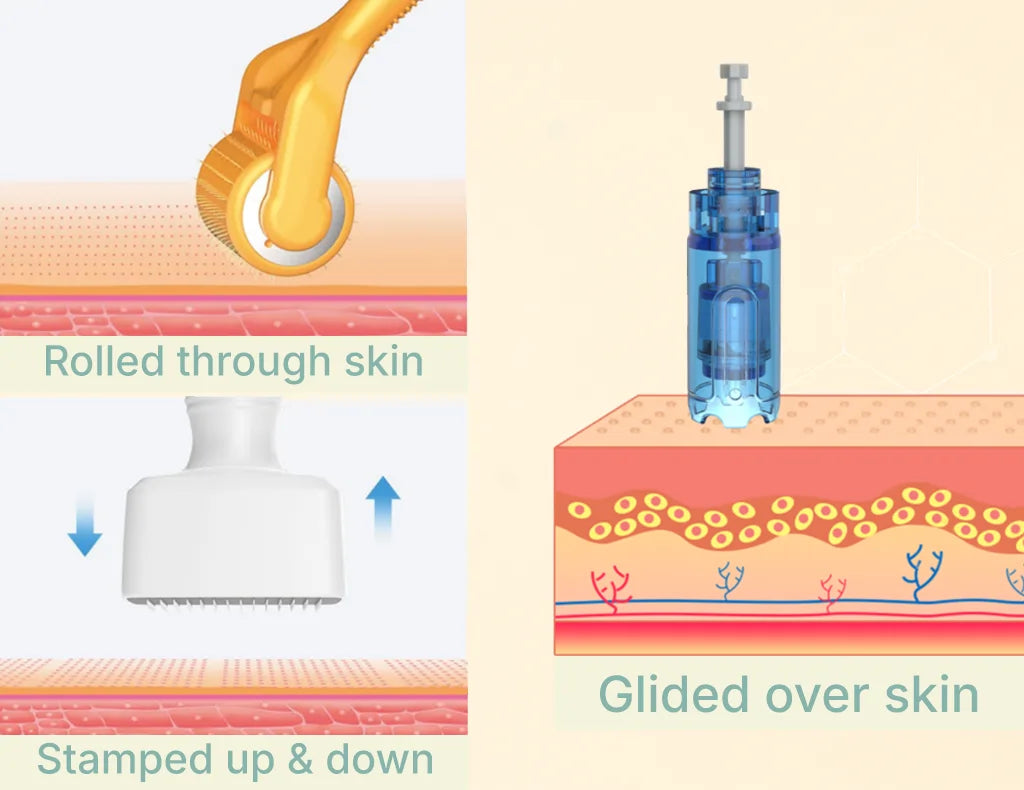 Rolled through skin

Stamped up & down

Glided over skin